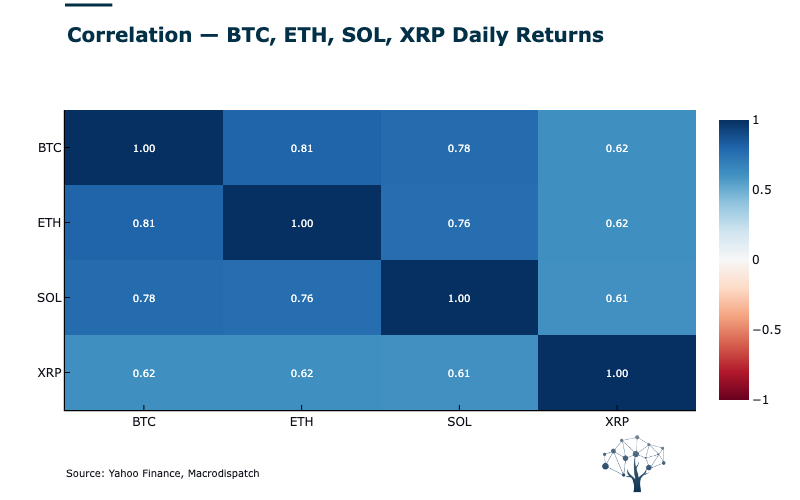 Correlation — BTC, ETH, SOL, XRP Daily Returns

|  | BTC | ETH | SOL | XRP |
|---|---|---|---|---|
| BTC | 1.00 | 0.81 | 0.78 | 0.62 |
| ETH | 0.81 | 1.00 | 0.76 | 0.62 |
| SOL | 0.78 | 0.76 | 1.00 | 0.61 |
| XRP | 0.62 | 0.62 | 0.61 | 1.00 |

1
0.5
0
−0.5
−1

Source: Yahoo Finance, Macrodispatch